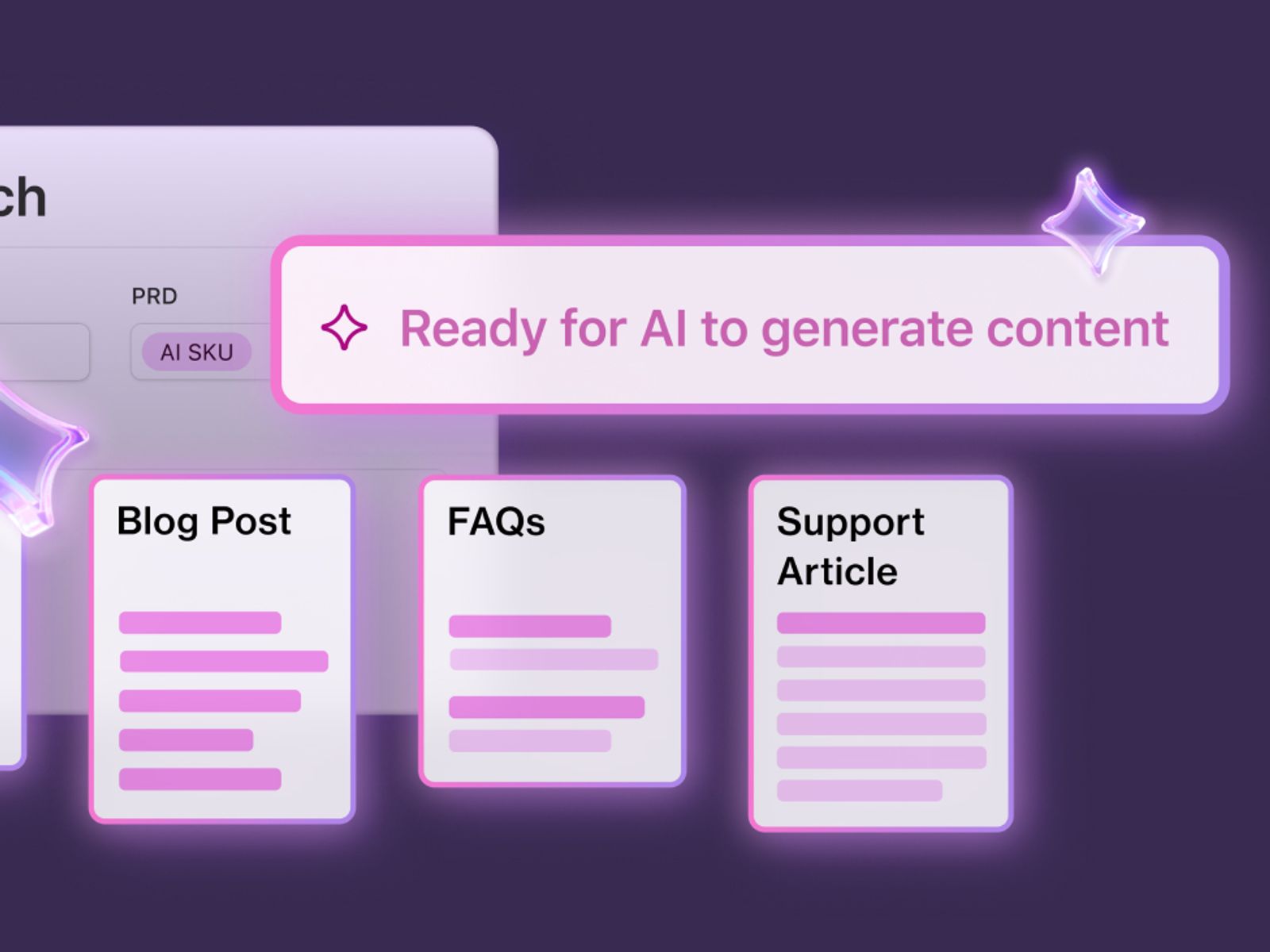 ch

PRD

AI SKU

Ready for AI to generate content

Blog Post

FAQs

Support Article